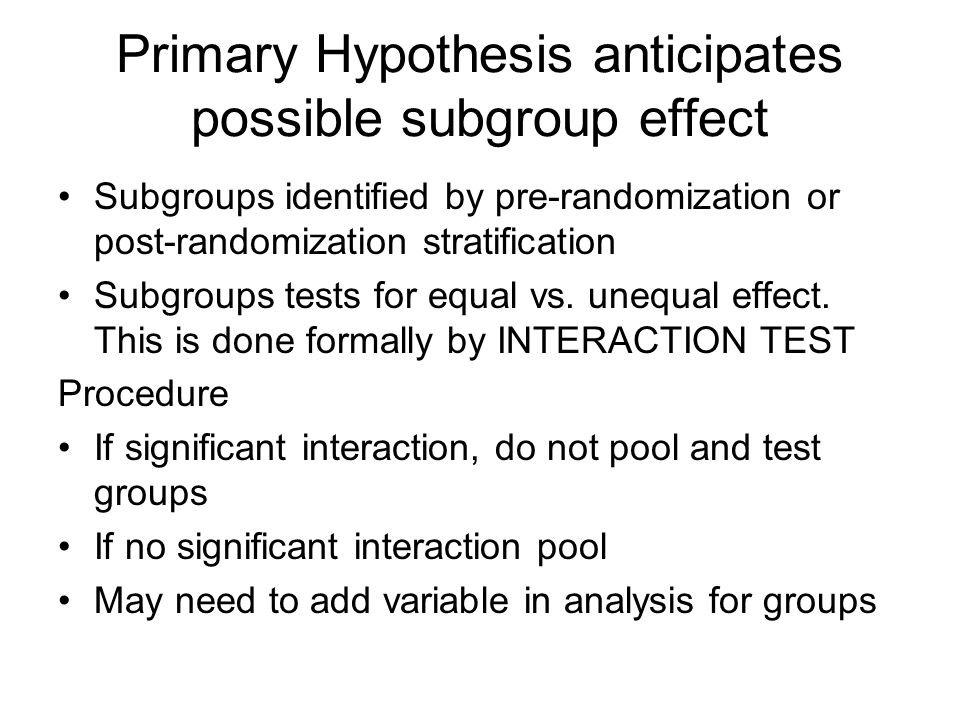 Primary Hypothesis anticipates possible subgroup effect

• Subgroups identified by pre-randomization or post-randomization stratification
• Subgroups tests for equal vs. unequal effect. This is done formally by INTERACTION TEST

Procedure
• If significant interaction, do not pool and test groups
• If no significant interaction pool
• May need to add variable in analysis for groups